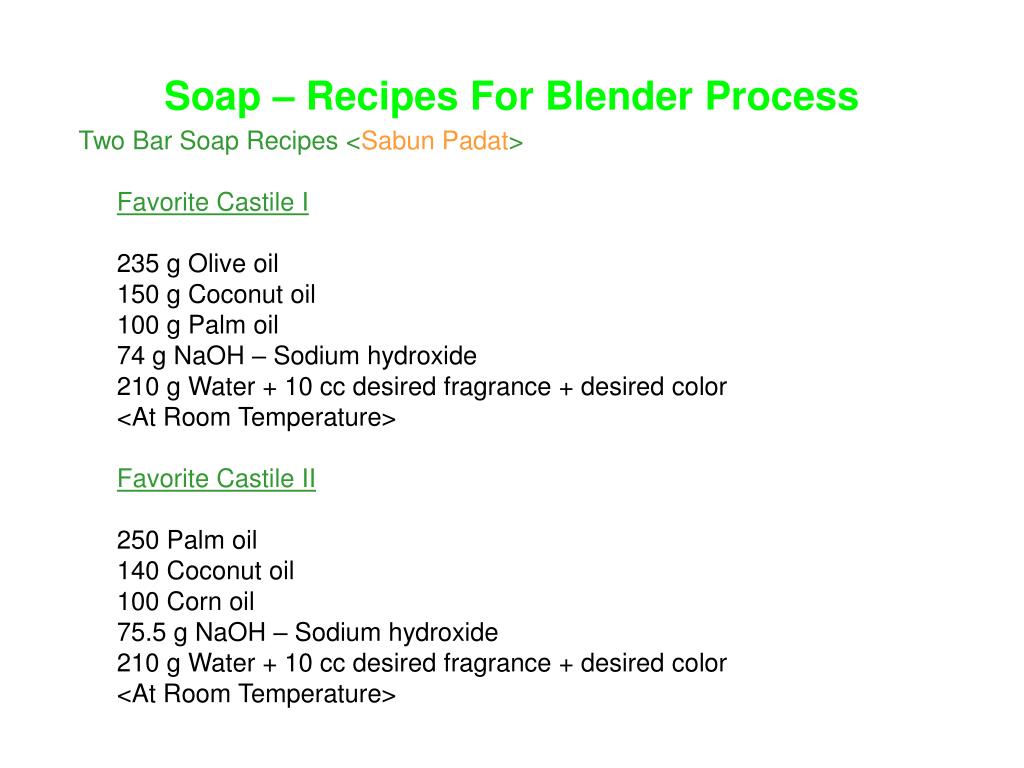 Soap – Recipes For Blender Process

Two Bar Soap Recipes <Sabun Padat>

Favorite Castile I

235 g Olive oil
150 g Coconut oil
100 g Palm oil
74 g NaOH – Sodium hydroxide
210 g Water + 10 cc desired fragrance + desired color
<At Room Temperature>

Favorite Castile II

250 Palm oil
140 Coconut oil
100 Corn oil
75.5 g NaOH – Sodium hydroxide
210 g Water + 10 cc desired fragrance + desired color
<At Room Temperature>